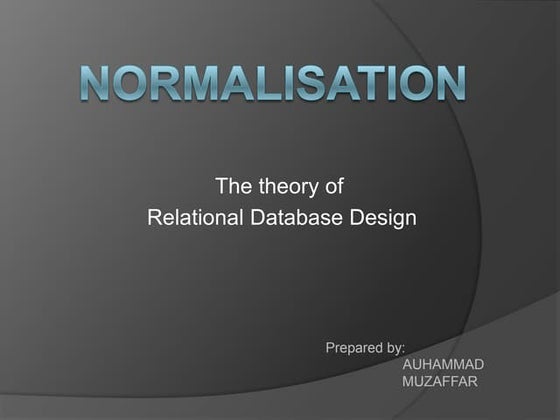 NORMALISATION

The theory of
Relational Database Design

Prepared by:
AUHAMMAD
MUZAFFAR